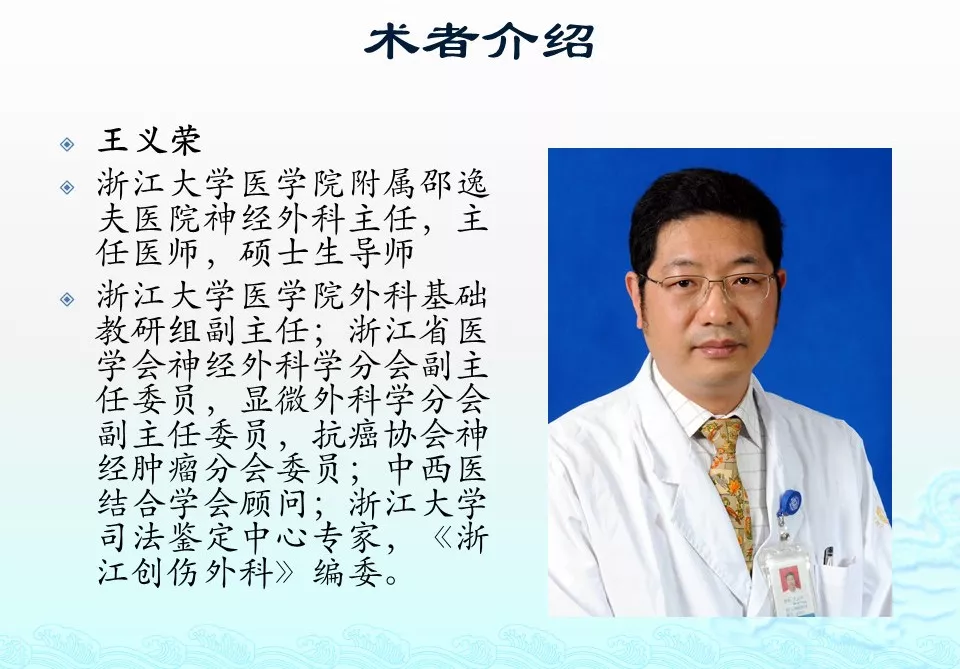 术者介绍

王义荣

浙江大学医学院附属邵逸夫医院神经外科主任，主任医师，硕士生导师

浙江大学医学院外科基础教研组副主任；浙江省医学会神经外科学分会副主任委员，显微外科学分会副主任委员，抗癌协会神经肿瘤分会委员；中西医结合学会顾问；浙江大学司法鉴定中心专家，《浙江创伤外科》编委。